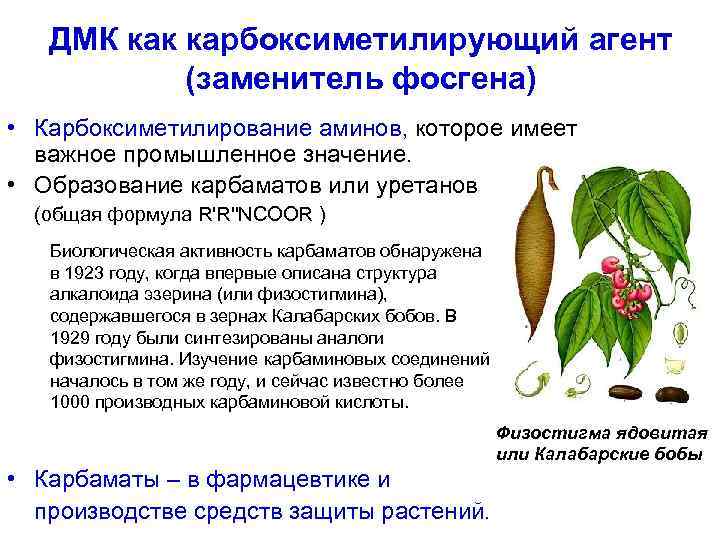 ДМК как карбоксиметилирующий агент (заменитель фосгена)

• Карбоксиметилирование аминов, которое имеет важное промышленное значение.
• Образование карбаматов или уретанов (общая формула R'R"NCOOR )

Биологическая активность карбаматов обнаружена в 1923 году, когда впервые описана структура алкалоида эзерина (или физостигмина), содержавшегося в зернах Калабарских бобов. В 1929 году были синтезированы аналоги физостигмина. Изучение карбаминовых соединений началось в том же году, и сейчас известно более 1000 производных карбаминовой кислоты.

Физостигма ядовитая или Калабарские бобы

• Карбаматы – в фармацевтике и производстве средств защиты растений.